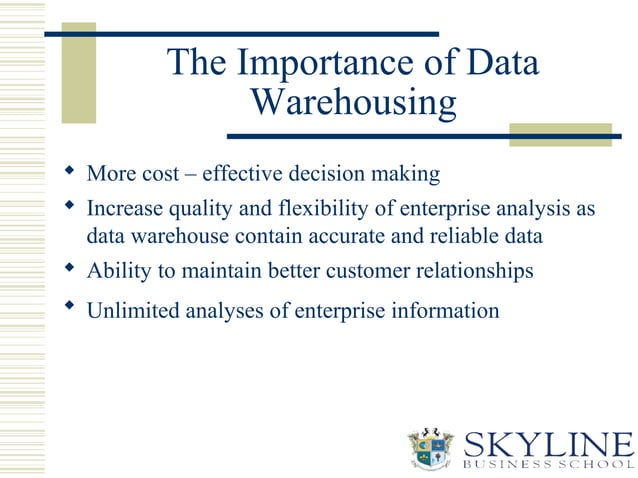 The Importance of Data Warehousing

◆ More cost – effective decision making
◆ Increase quality and flexibility of enterprise analysis as data warehouse contain accurate and reliable data
◆ Ability to maintain better customer relationships
◆ Unlimited analyses of enterprise information

SKYLINE
BUSINESS SCHOOL